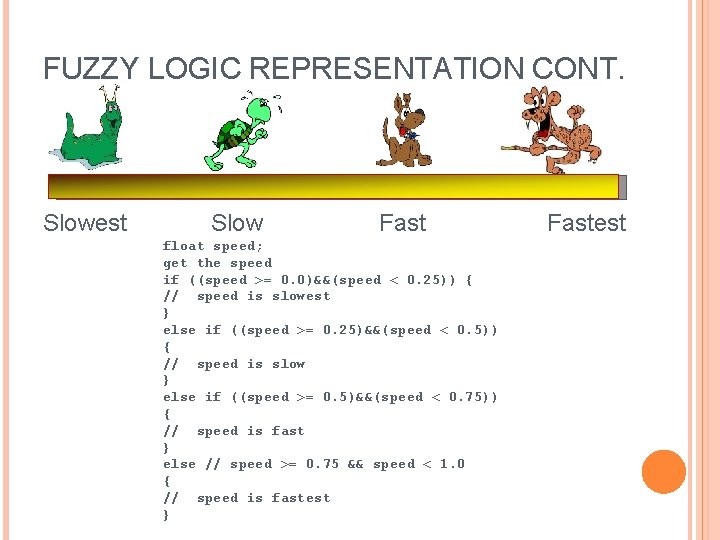 FUZZY LOGIC REPRESENTATION CONT.

Slowest Slow Fast Fastest

float speed;
get the speed
if ((speed >= 0.0)&&(speed < 0.25)) {
// speed is slowest
}
else if ((speed >= 0.25)&&(speed < 0.5))
{
// speed is slow
}
else if ((speed >= 0.5)&&(speed < 0.75))
{
// speed is fast
}
else // speed >= 0.75 && speed < 1.0
{
// speed is fastest
}